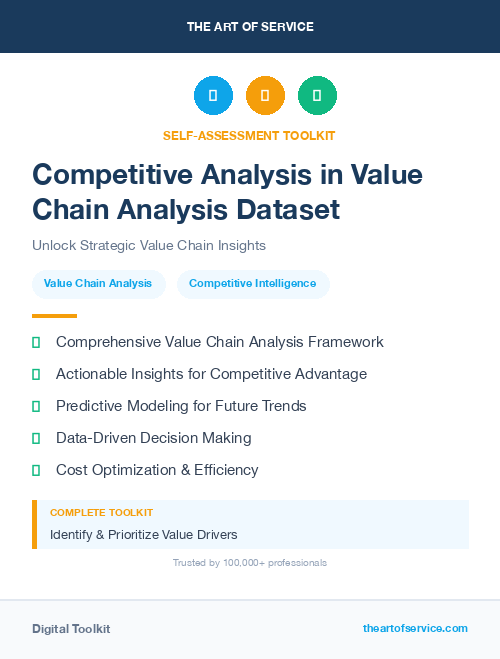 THE ART OF SERVICE

SELF-ASSESSMENT TOOLKIT

Competitive Analysis in Value Chain Analysis Dataset

Unlock Strategic Value Chain Insights

Value Chain Analysis

Competitive Intelligence

Comprehensive Value Chain Analysis Framework

Actionable Insights for Competitive Advantage

Predictive Modeling for Future Trends

Data-Driven Decision Making

Cost Optimization & Efficiency

COMPLETE TOOLKIT

Identify & Prioritize Value Drivers

Trusted by 100,000+ professionals

Digital Toolkit

theartofservice.com